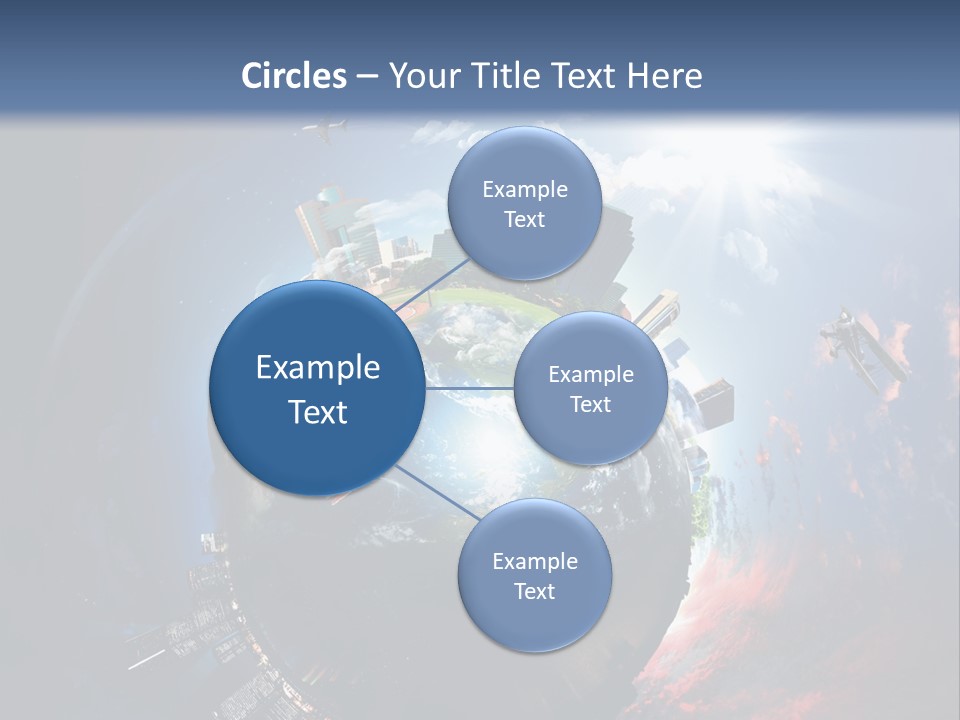 Circles – Your Title Text Here

Example Text

Example Text

Example Text

Example Text